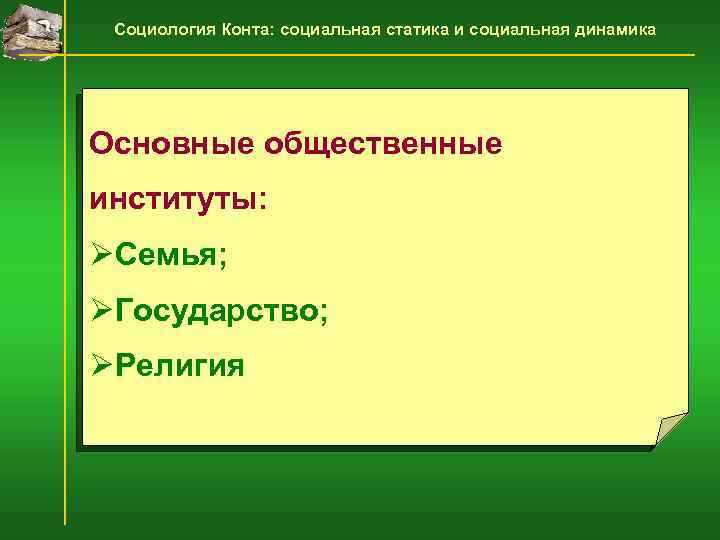 Социология Конта: социальная статика и социальная динамика

Основные общественные институты:

➢Семья;

➢Государство;

➢Религия